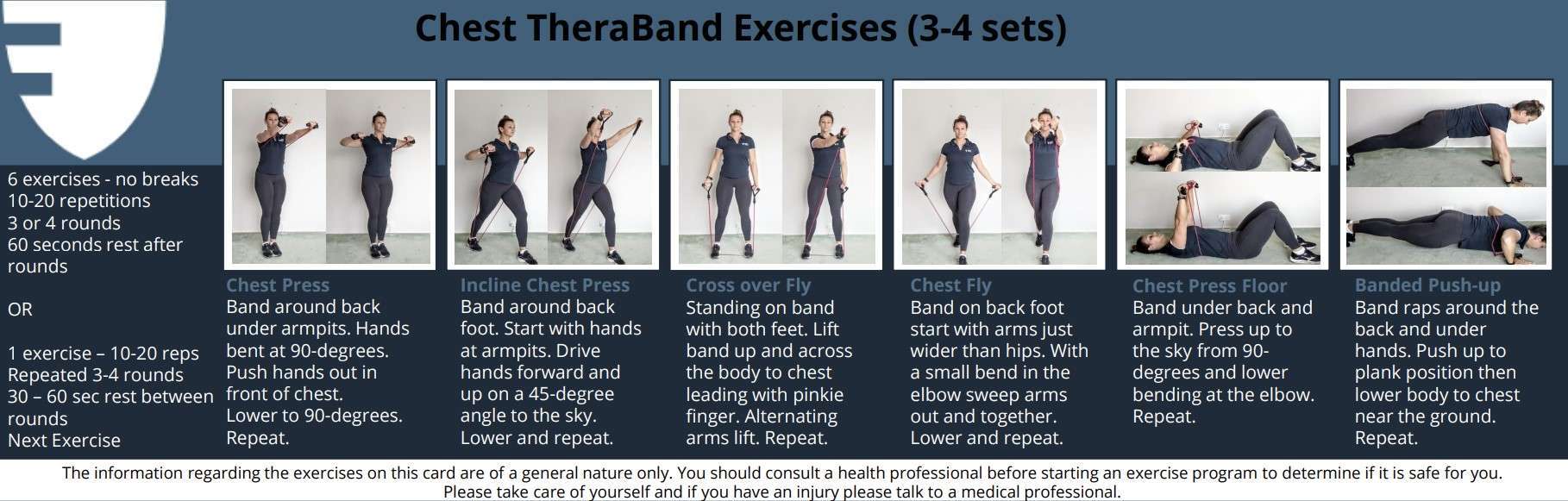 Chest TheraBand Exercises (3-4 sets)

6 exercises - no breaks
10-20 repetitions
3 or 4 rounds
60 seconds rest after rounds

OR

1 exercise – 10-20 reps
Repeated 3-4 rounds
30 – 60 sec rest between rounds
Next Exercise

Chest Press
Band around back under armpits. Hands bent at 90-degrees. Push hands out in front of chest. Lower to 90-degrees. Repeat.

Incline Chest Press
Band around back foot. Start with hands at armpits. Drive hands forward and up on a 45-degree angle to the sky. Lower and repeat.

Cross over Fly
Standing on band with both feet. Lift band up and across the body to chest leading with pinkie finger. Alternating arms lift. Repeat.

Chest Fly
Band on back foot start with arms just wider than hips. With a small bend in the elbow sweep arms out and together. Lower and repeat.

Chest Press Floor
Band under back and armpit. Press up to the sky from 90-degrees and lower bending at the elbow. Repeat.

Banded Push-up
Band raps around the back and under hands. Push up to plank position then lower body to chest near the ground. Repeat.

The information regarding the exercises on this card are of a general nature only. You should consult a health professional before starting an exercise program to determine if it is safe for you. Please take care of yourself and if you have an injury please talk to a medical professional.